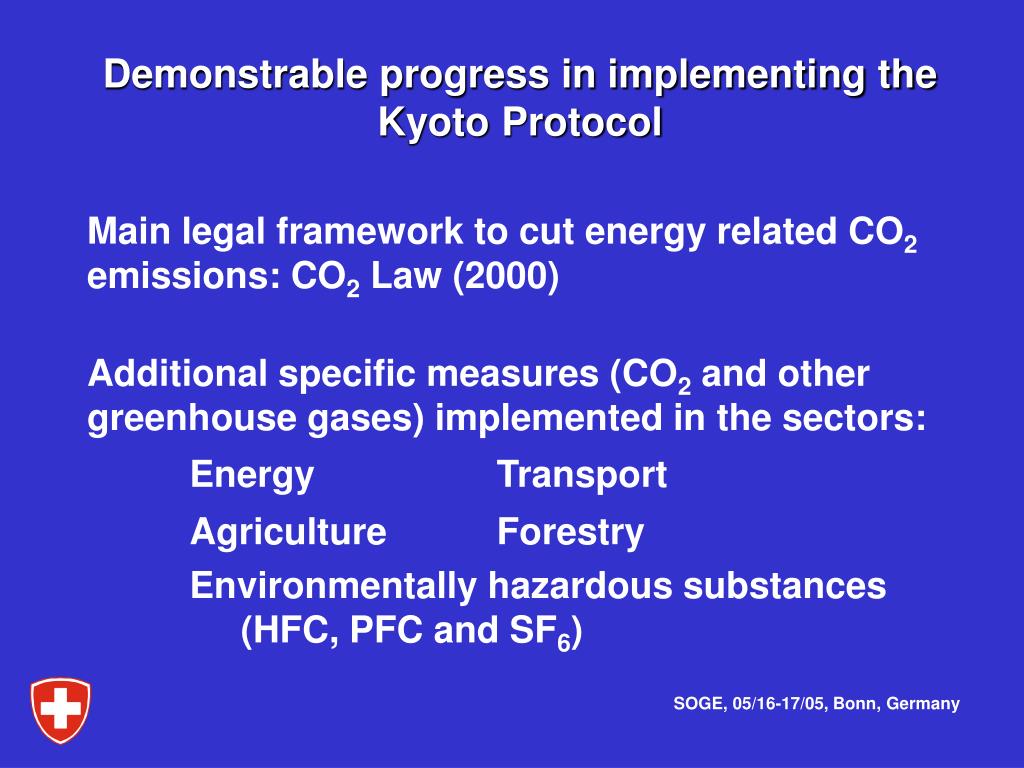 Demonstrable progress in implementing the Kyoto Protocol

Main legal framework to cut energy related $CO_2$ emissions: $CO_2$ Law (2000)

Additional specific measures ($CO_2$ and other greenhouse gases) implemented in the sectors:

Energy Transport

Agriculture Forestry

Environmentally hazardous substances (HFC, PFC and $SF_6$)

SOGE, 05/16-17/05, Bonn, Germany